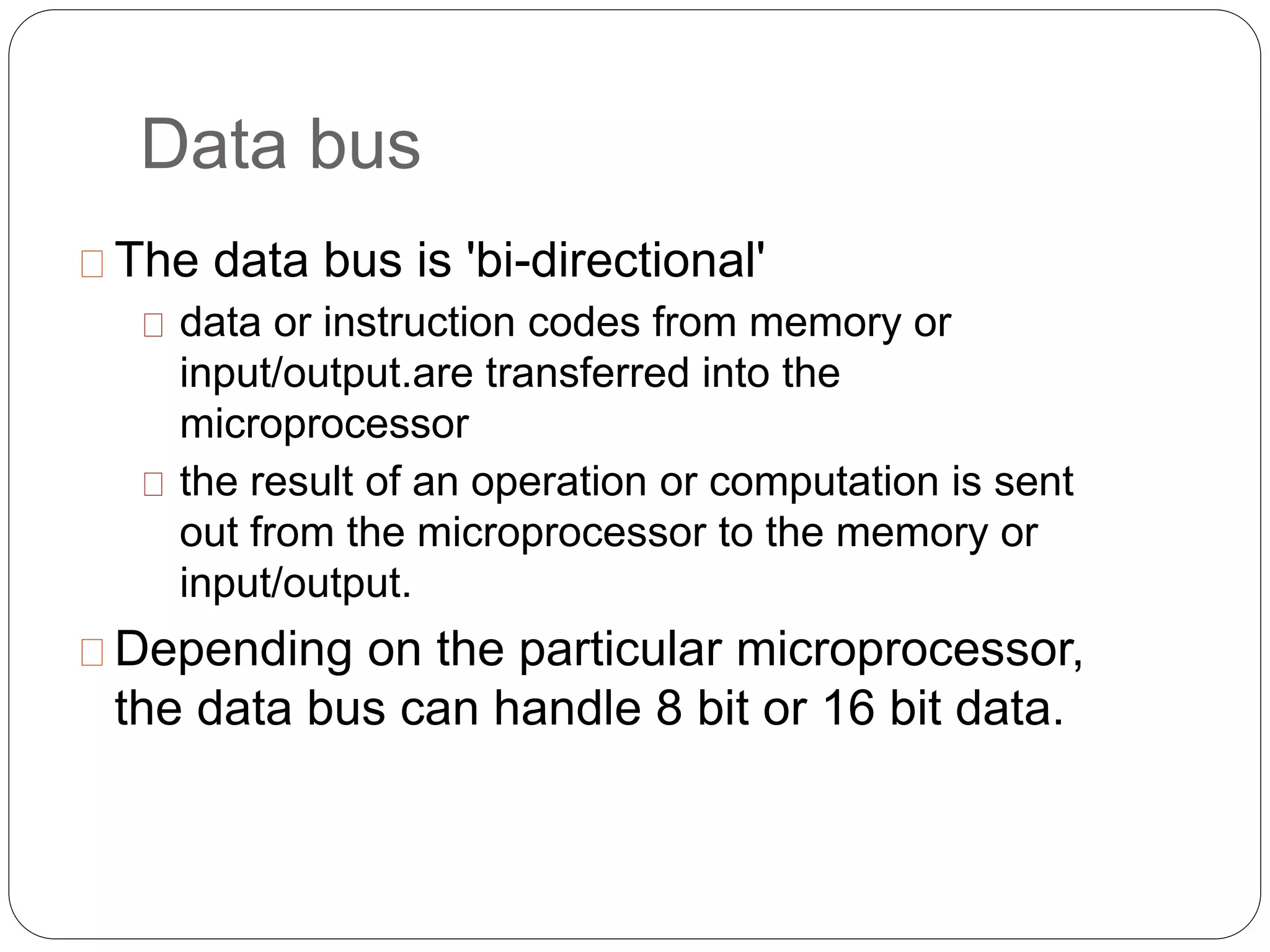 Data bus

The data bus is 'bi-directional'

data or instruction codes from memory or input/output.are transferred into the microprocessor

the result of an operation or computation is sent out from the microprocessor to the memory or input/output.

Depending on the particular microprocessor, the data bus can handle 8 bit or 16 bit data.